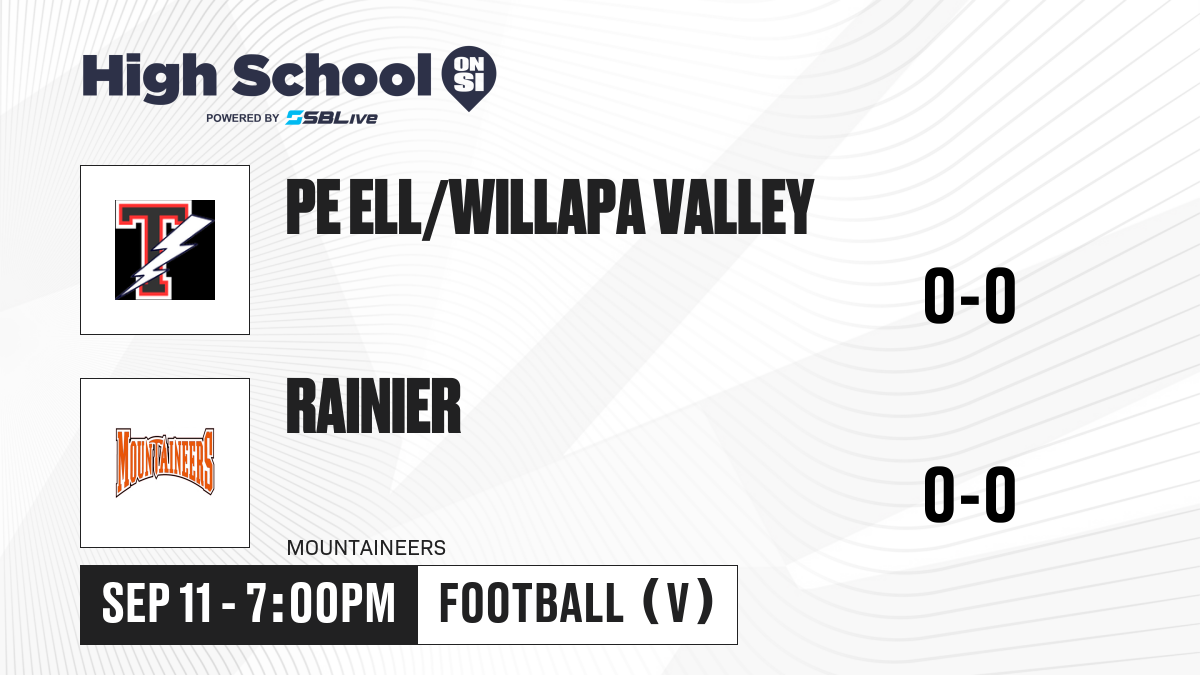 High School ON SI
POWERED BY SBLive

T

PE ELL/WILLAPA VALLEY

0-0

MOUNTAINEERS

RAINIER

0-0

MOUNTAINEERS

SEP 11 - 7:00PM

FOOTBALL (V)